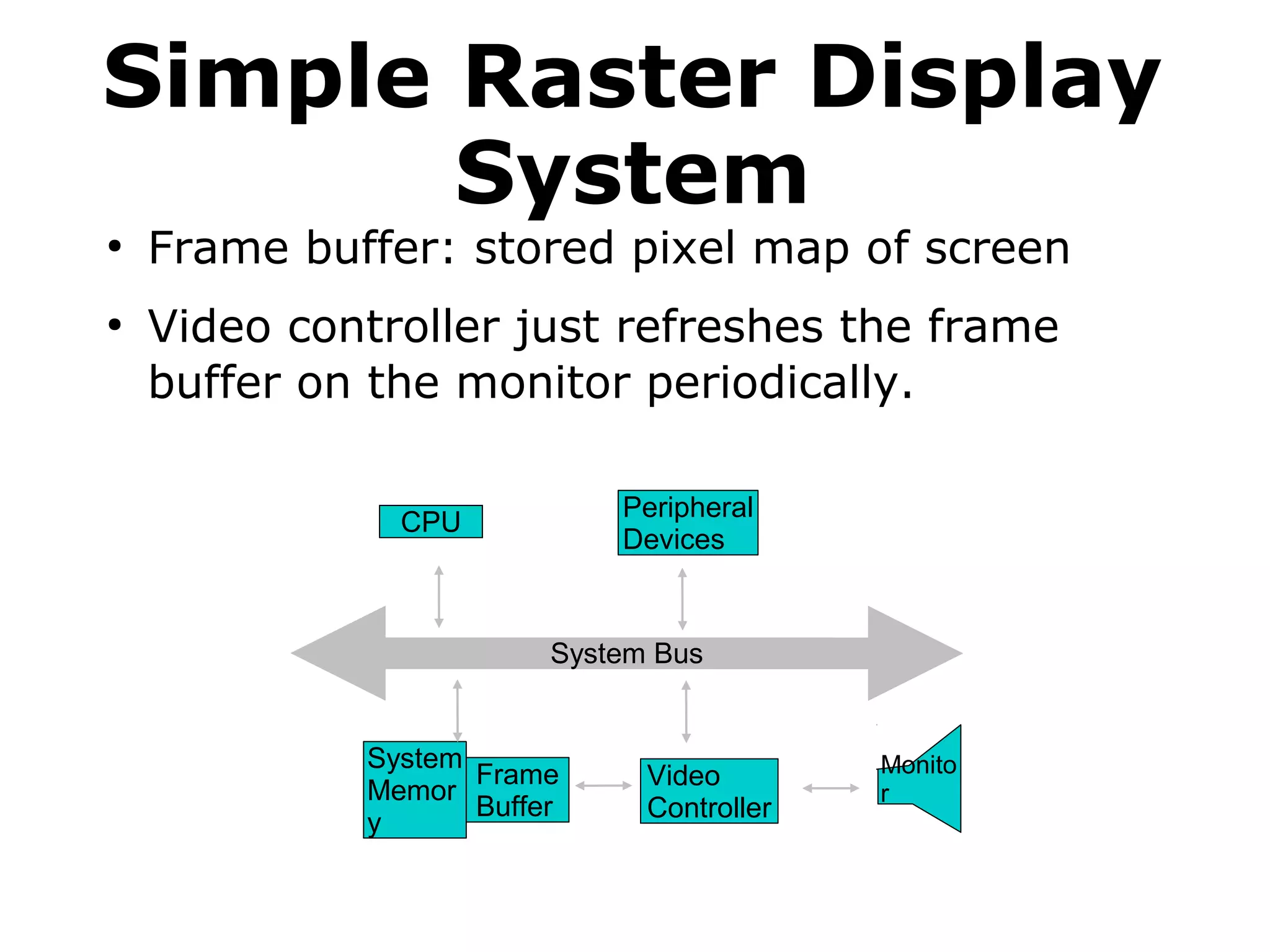 Simple Raster Display System

• Frame buffer: stored pixel map of screen

• Video controller just refreshes the frame buffer on the monitor periodically.

CPU

Peripheral Devices

System Bus

System Memor y

Frame Buffer

Video Controller

Monito r